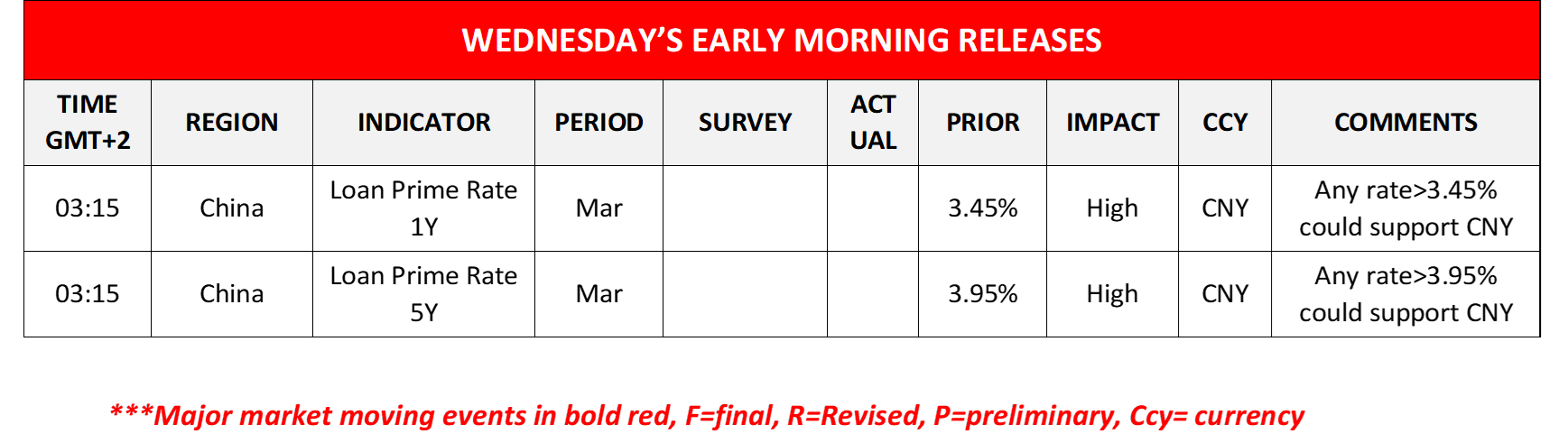 WEDNESDAY'S EARLY MORNING RELEASES

| TIME GMT+2 | REGION | INDICATOR | PERIOD | SURVEY | ACT UAL | PRIOR | IMPACT | CCY | COMMENTS |
|---|---|---|---|---|---|---|---|---|---|
| 03:15 | China | Loan Prime Rate 1Y | Mar | | | 3.45% | High | CNY | Any rate>3.45% could support CNY |
| 03:15 | China | Loan Prime Rate 5Y | Mar | | | 3.95% | High | CNY | Any rate>3.95% could support CNY |

***Major market moving events in bold red, F=final, R=Revised, P=preliminary, Ccy= currency